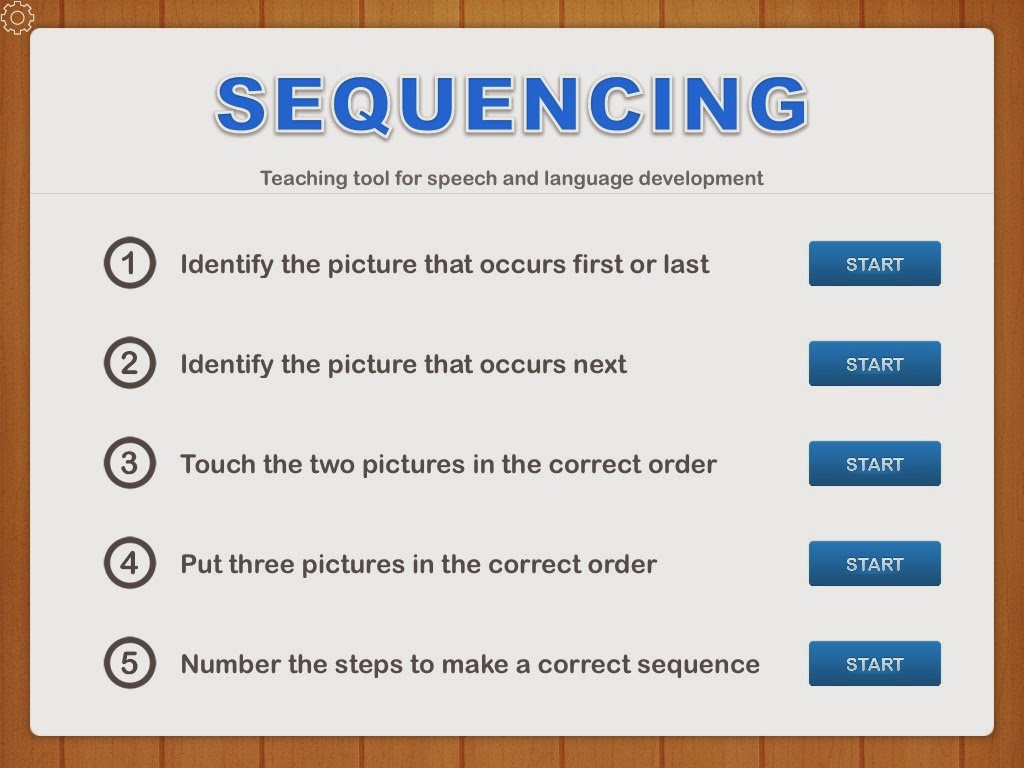 SEQUENCING

Teaching tool for speech and language development

1 Identify the picture that occurs first or last START

2 Identify the picture that occurs next START

3 Touch the two pictures in the correct order START

4 Put three pictures in the correct order START

5 Number the steps to make a correct sequence START